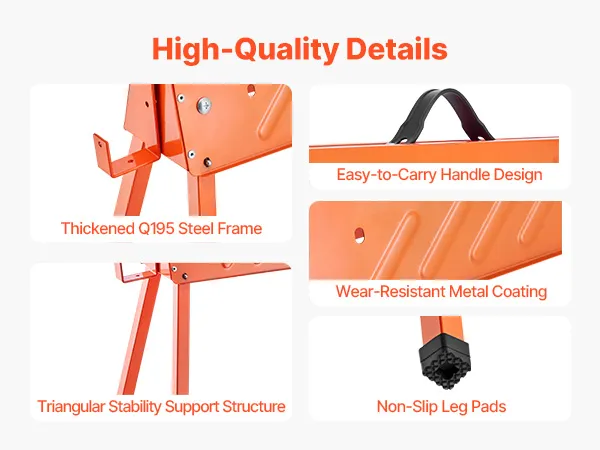 High-Quality Details

Thickened Q195 Steel Frame

Triangular Stability Support Structure

Easy-to-Carry Handle Design

Wear-Resistant Metal Coating

Non-Slip Leg Pads